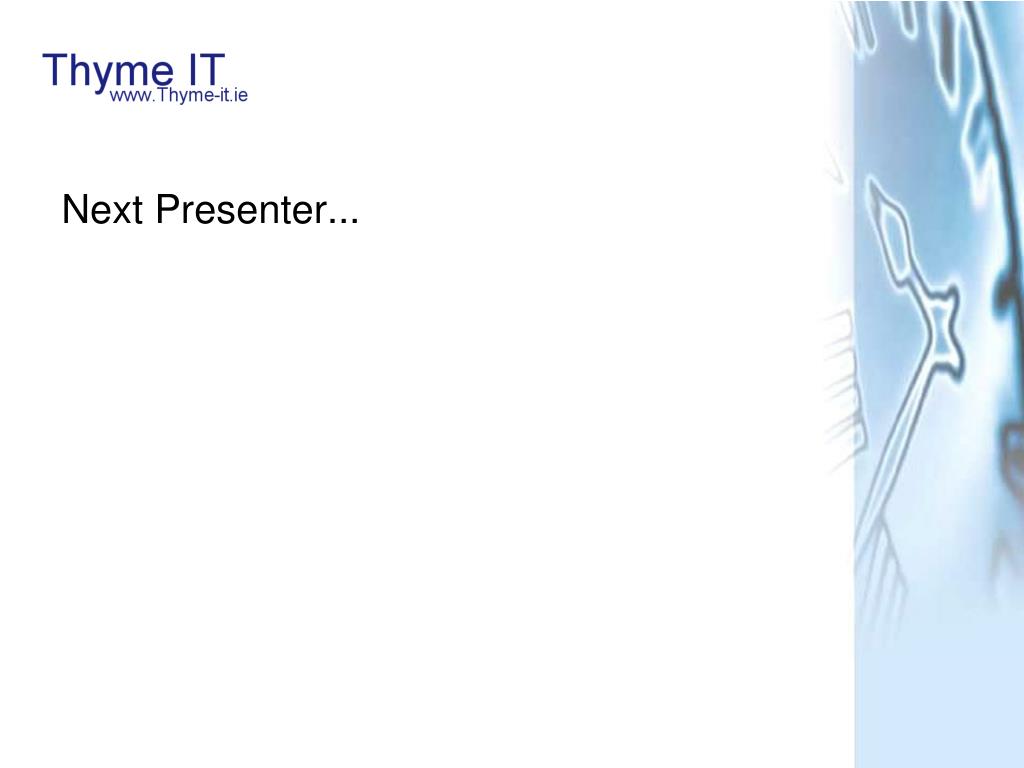 Thyme IT
www.Thyme-it.ie

Next Presenter...